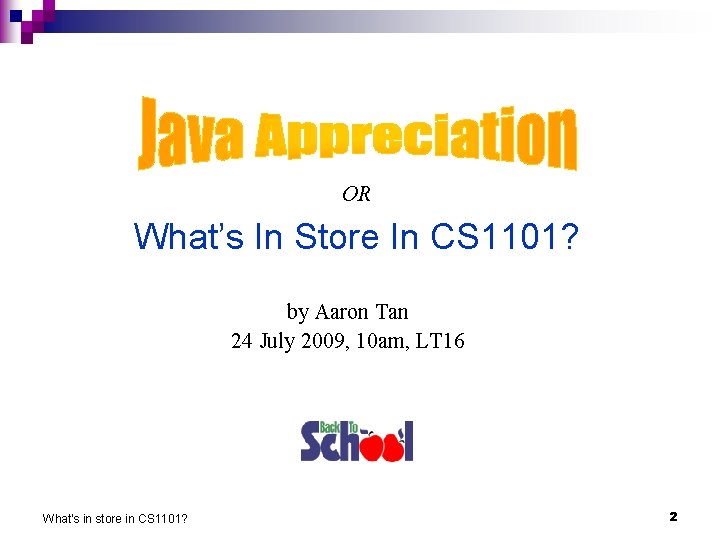 Java Appreciation

OR

What's In Store In CS1101?

by Aaron Tan
24 July 2009, 10am, LT16

Back To School

What's in store in CS1101?

2